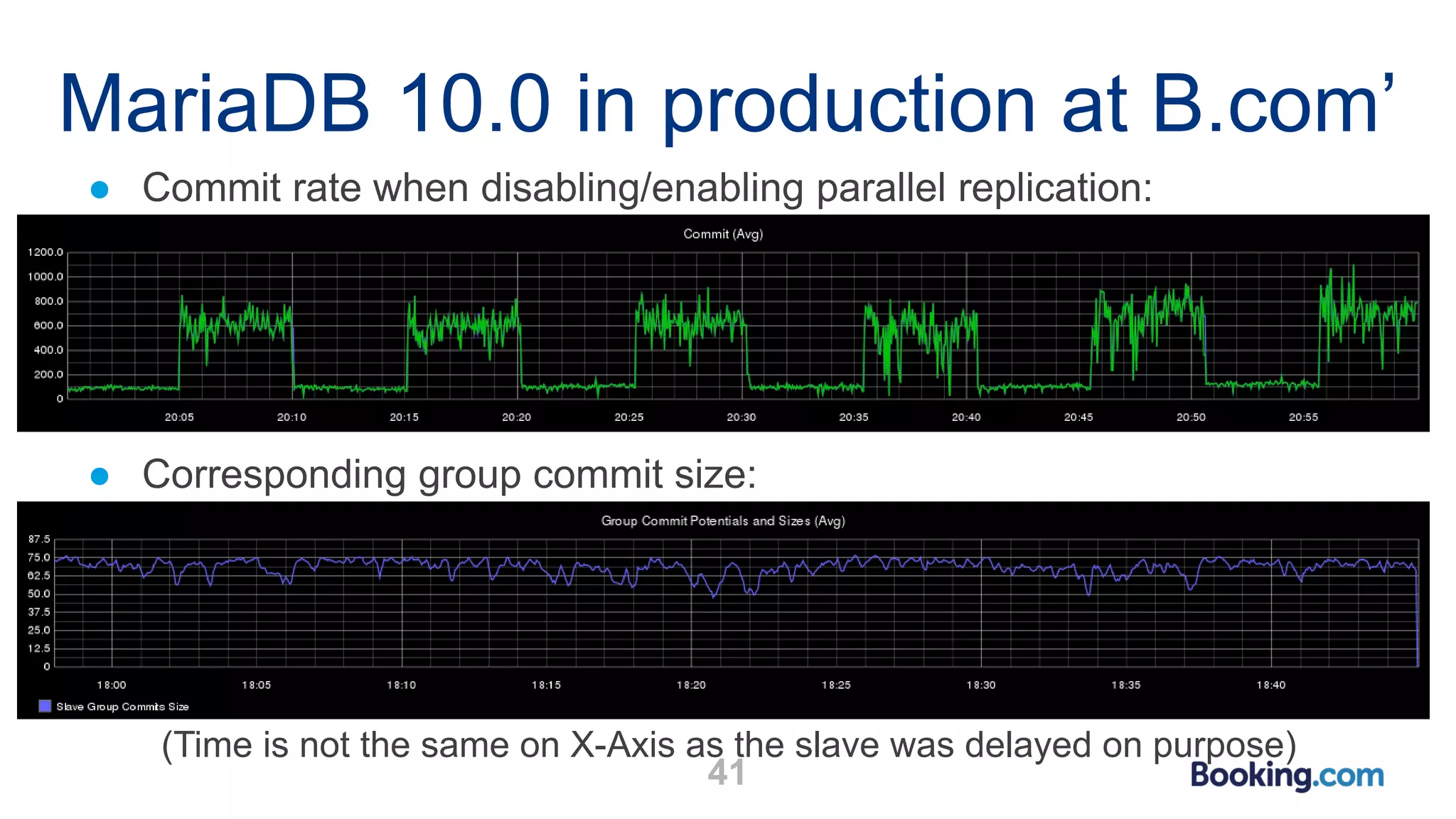 MariaDB 10.0 in production at B.com'

● Commit rate when disabling/enabling parallel replication:

Commit (Avg)

1200.0
1000.0
800.0
600.0
400.0
200.0
0

20:05 20:10 20:15 20:20 20:25 20:30 20:35 20:40 20:45 20:50 20:55

● Corresponding group commit size:

Group Commit Potentials and Sizes (Avg)

87.5
75.0
62.5
50.0
37.5
25.0
12.5
0

18:00 18:05 18:10 18:15 18:20 18:25 18:30 18:35 18:40

Slave Group Commits Size

(Time is not the same on X-Axis as the slave was delayed on purpose)

41

Booking.com